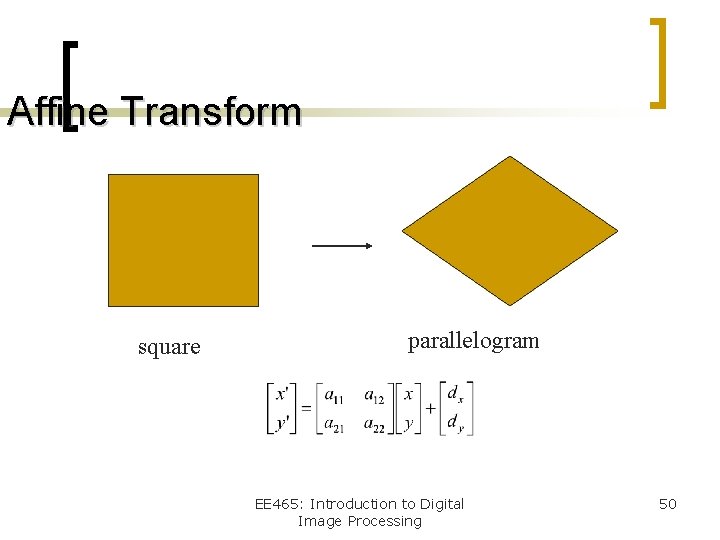 Affine Transform

square

parallelogram

$\begin{bmatrix} x' \\ y' \end{bmatrix} = \begin{bmatrix} a_{11} & a_{12} \\ a_{21} & a_{22} \end{bmatrix} \begin{bmatrix} x \\ y \end{bmatrix} + \begin{bmatrix} d_x \\ d_y \end{bmatrix}$

EE465: Introduction to Digital Image Processing

50